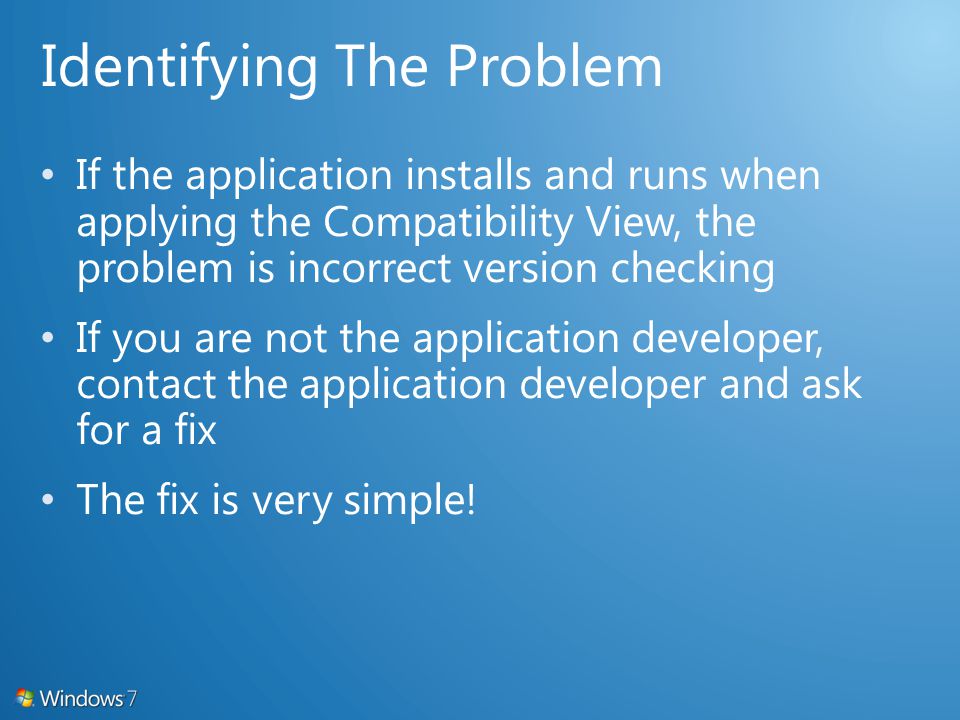 Identifying The Problem

• If the application installs and runs when applying the Compatibility View, the problem is incorrect version checking

• If you are not the application developer, contact the application developer and ask for a fix

• The fix is very simple!

Windows 7